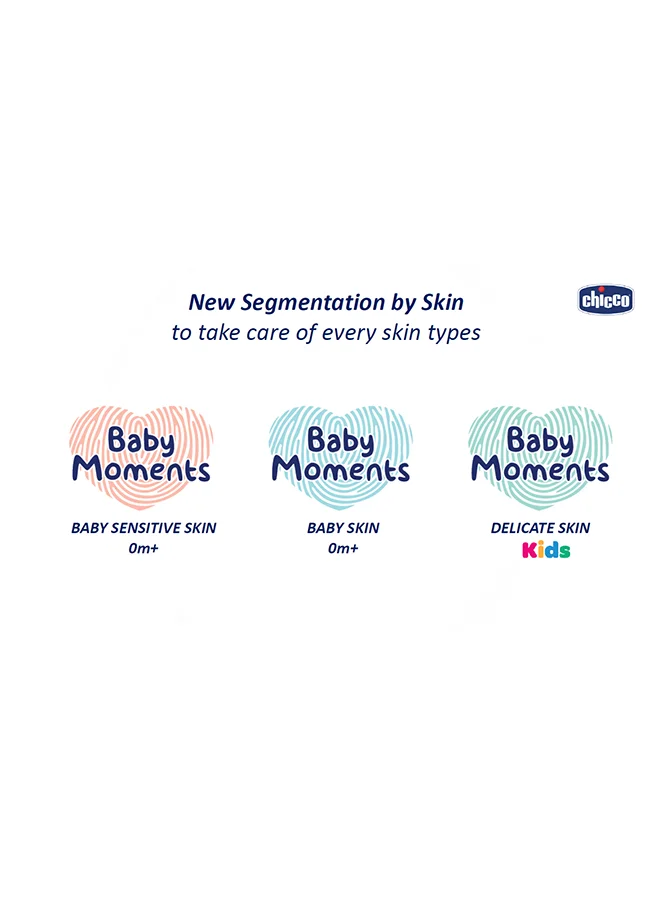 New Segmentation by Skin
to take care of every skin types

chicco

Baby Moments
BABY SENSITIVE SKIN
0m+

Baby Moments
BABY SKIN
0m+

Baby Moments
DELICATE SKIN
Kids